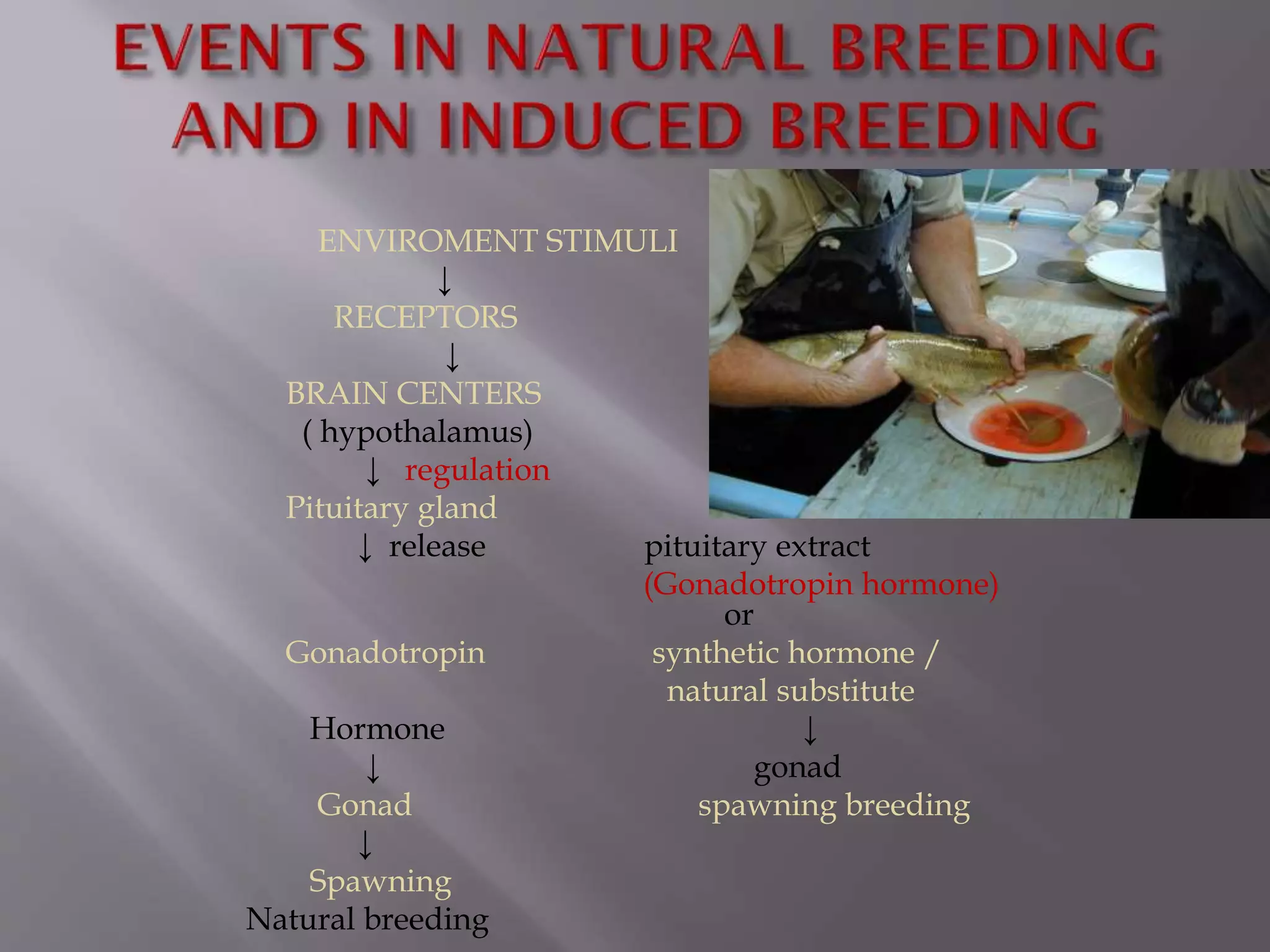 EVENTS IN NATURAL BREEDING AND IN INDUCED BREEDING

ENVIROMENT STIMULI
↓
RECEPTORS
↓
BRAIN CENTERS
( hypothalamus)
↓ regulation
Pituitary gland
↓ release

Gonadotropin

Hormone
↓
Gonad
↓
Spawning
Natural breeding

pituitary extract
(Gonadotropin hormone)
or
synthetic hormone /
natural substitute
↓
gonad
spawning breeding